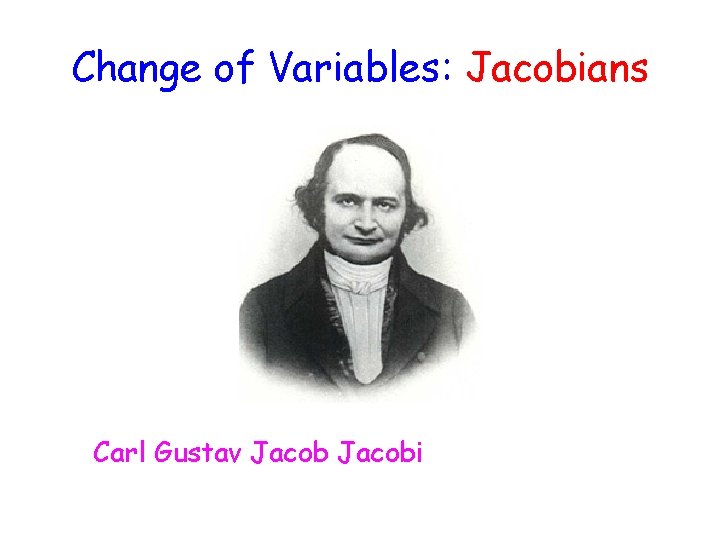 Change of Variables: Jacobians

Carl Gustav Jacob Jacobi